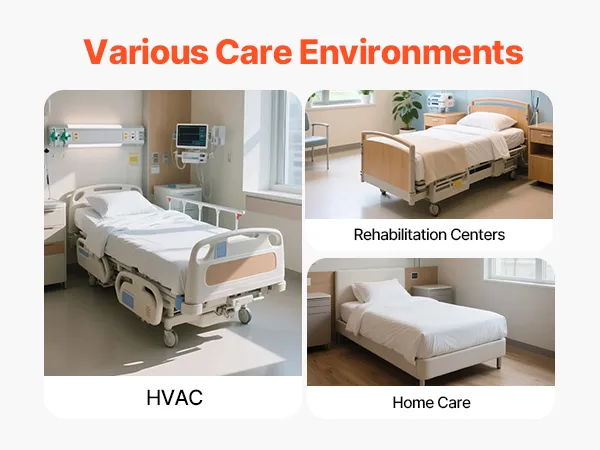 Various Care Environments

HVAC

Rehabilitation Centers

Home Care